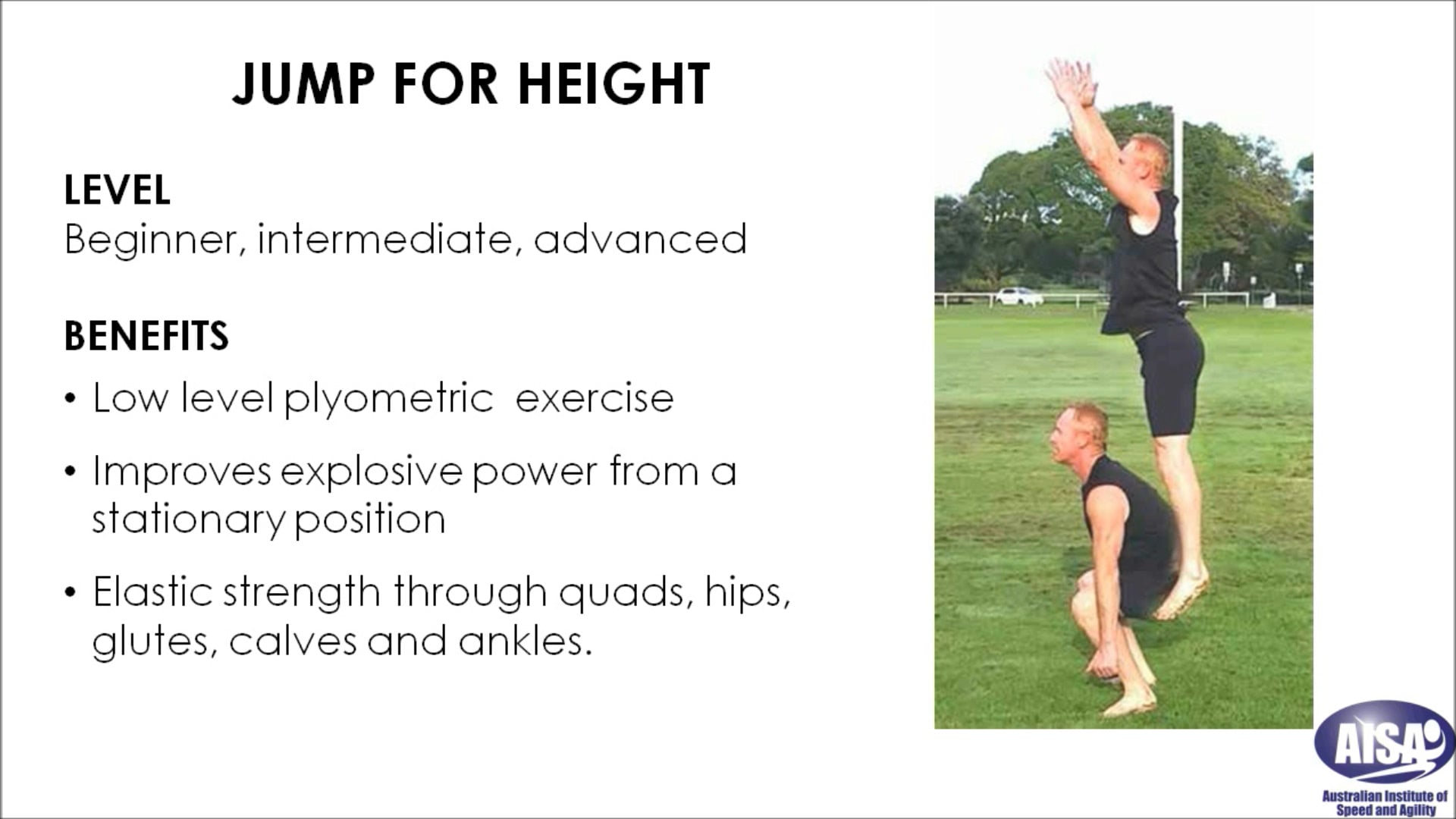 JUMP FOR HEIGHT

LEVEL
Beginner, intermediate, advanced

BENEFITS
• Low level plyometric exercise
• Improves explosive power from a stationary position
• Elastic strength through quads, hips, glutes, calves and ankles.

AISA
Australian Institute of Speed and Agility